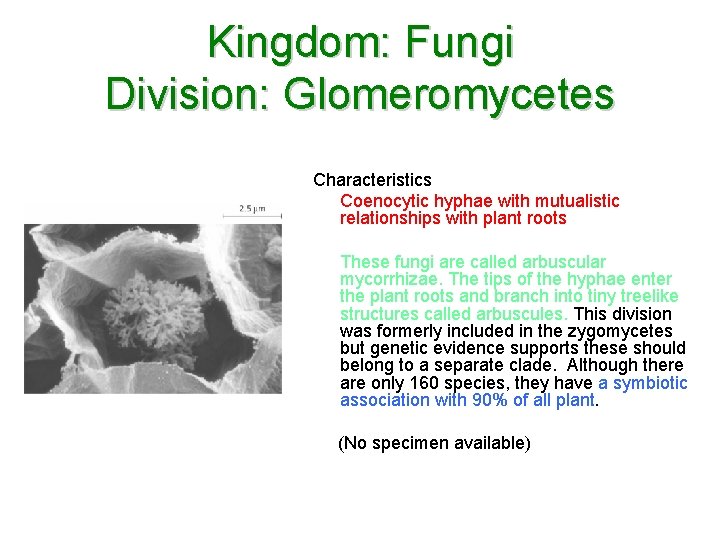 Kingdom: Fungi
Division: Glomeromycetes

2.5 μm

Characteristics

Coenocytic hyphae with mutualistic relationships with plant roots

These fungi are called arbuscular mycorrhizae. The tips of the hyphae enter the plant roots and branch into tiny treelike structures called arbuscules. This division was formerly included in the zygomycetes but genetic evidence supports these should belong to a separate clade. Although there are only 160 species, they have a symbiotic association with 90% of all plant.

(No specimen available)